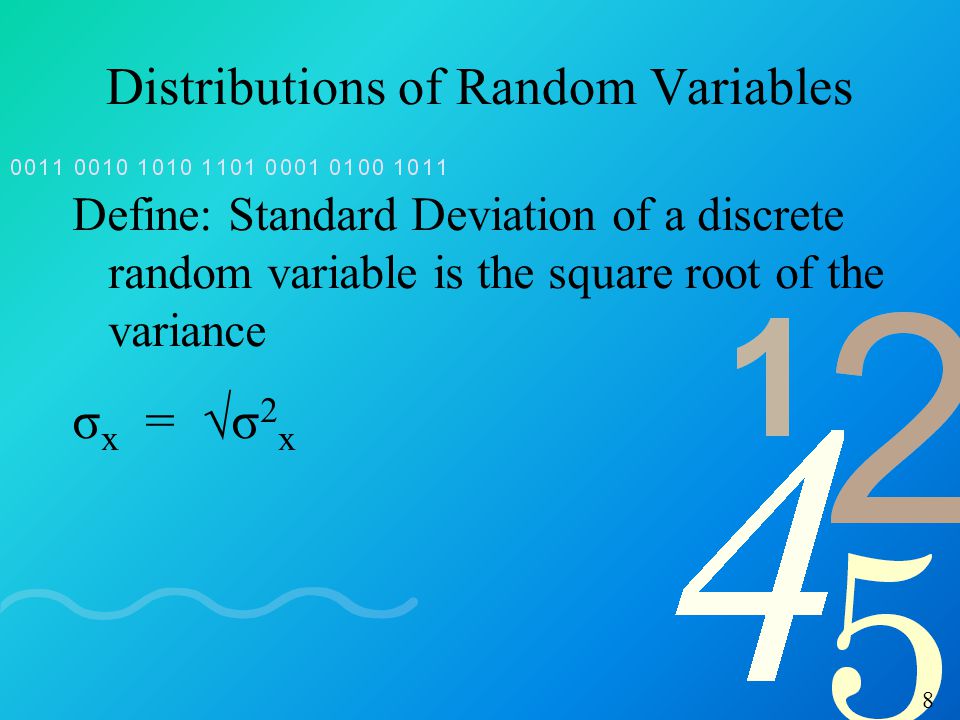 Distributions of Random Variables

0011 0010 1010 1101 0001 0100 1011

Define: Standard Deviation of a discrete random variable is the square root of the variance

$\sigma_x = \sqrt{\sigma^2_x}$

1 2 4 5

8